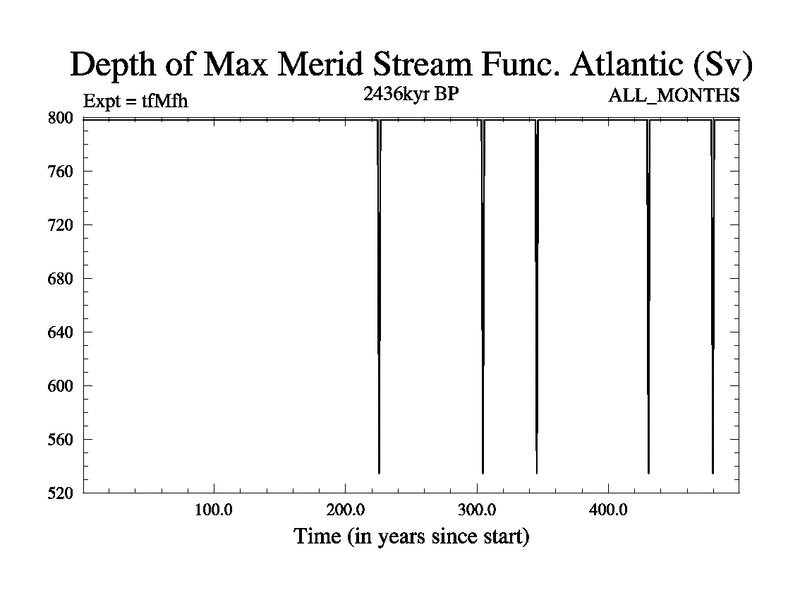 Depth of Max Merid Stream Func. Atlantic (Sv)

Expt = tfMfh

2436kyr BP

ALL_MONTHS

800
760
720
680
640
600
560
520

100.0
200.0
300.0
400.0

Time (in years since start)